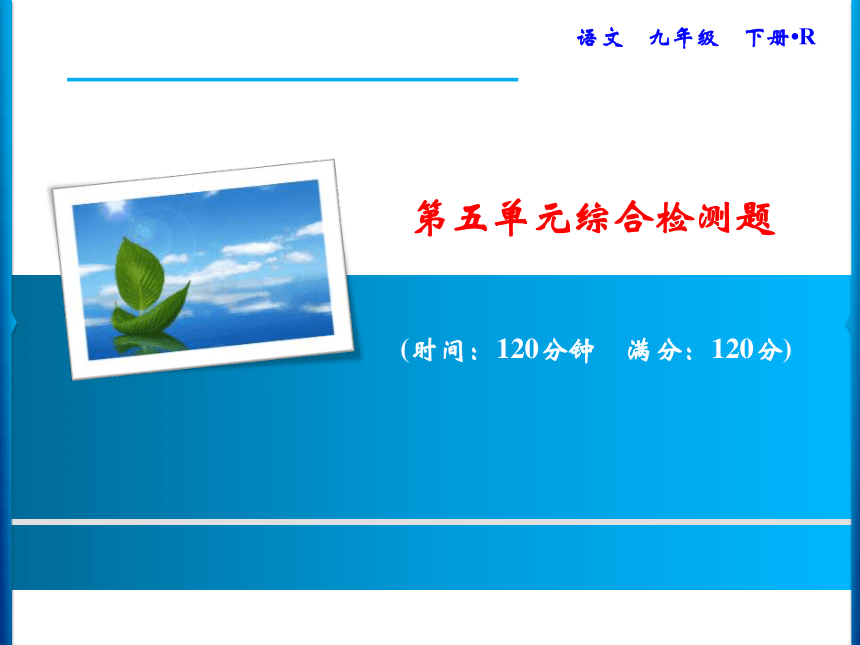 语文　九年级　下册•R

第五单元综合检测题

(时间：120分钟　满分：120分)